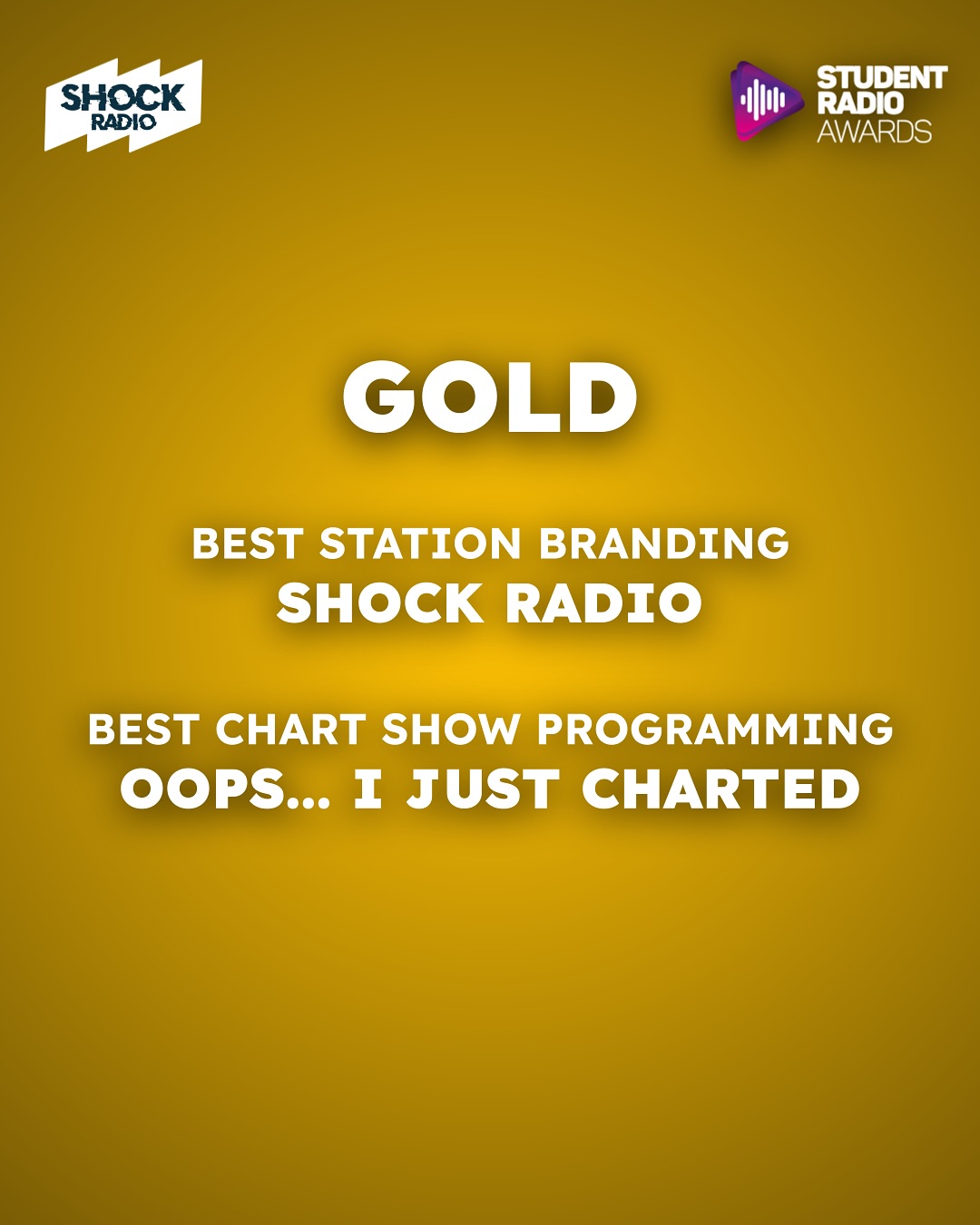 SHOCK RADIO

STUDENT RADIO AWARDS

GOLD

BEST STATION BRANDING
SHOCK RADIO

BEST CHART SHOW PROGRAMMING
OOPS... I JUST CHARTED